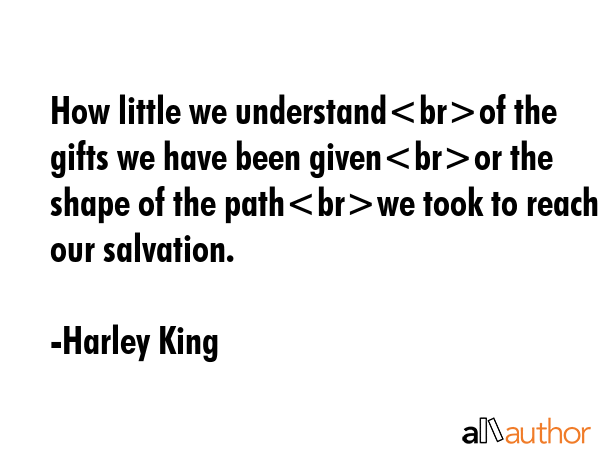 How little we understand<br>of the gifts we have been given<br>or the shape of the path<br>we took to reach our salvation.

-Harley King

allauthor